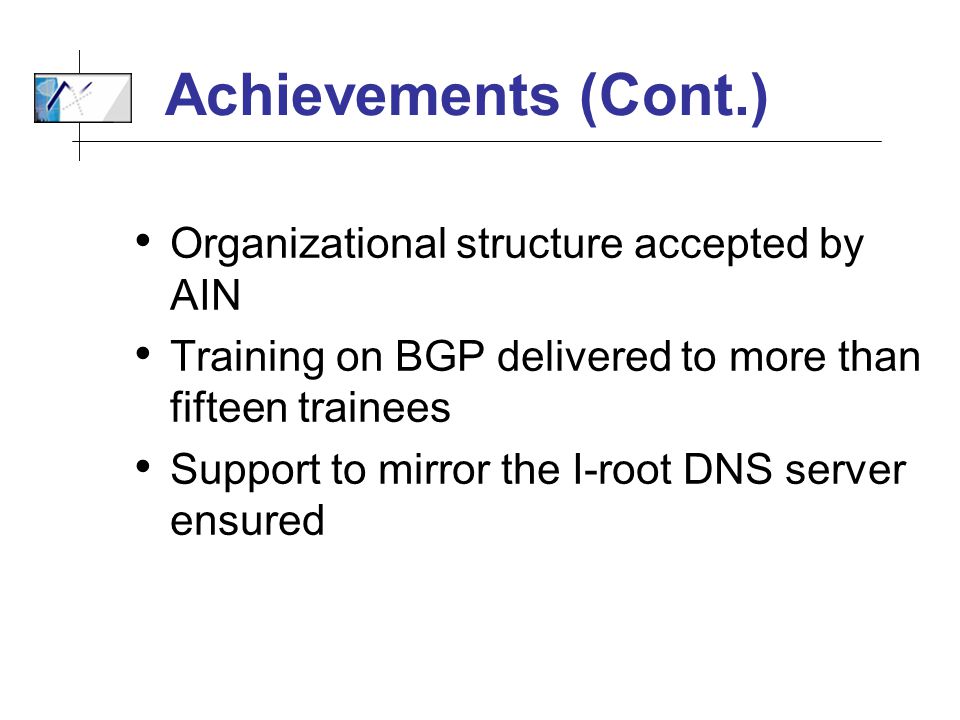 Achievements (Cont.)

• Organizational structure accepted by AIN
• Training on BGP delivered to more than fifteen trainees
• Support to mirror the I-root DNS server ensured